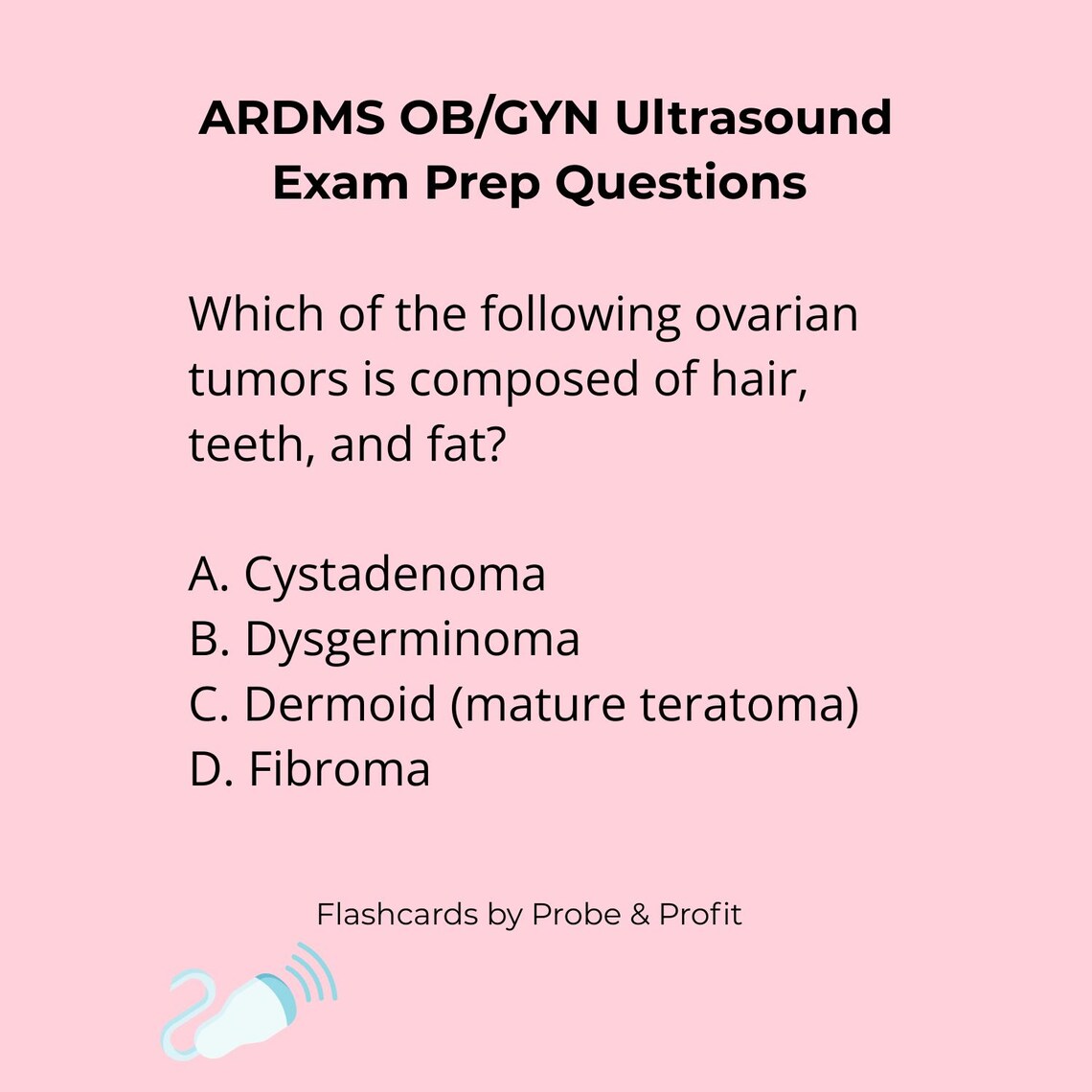 ARDMS OB/GYN Ultrasound Exam Prep Questions

Which of the following ovarian tumors is composed of hair, teeth, and fat?

A. Cystadenoma
B. Dysgerminoma
C. Dermoid (mature teratoma)
D. Fibroma

Flashcards by Probe & Profit